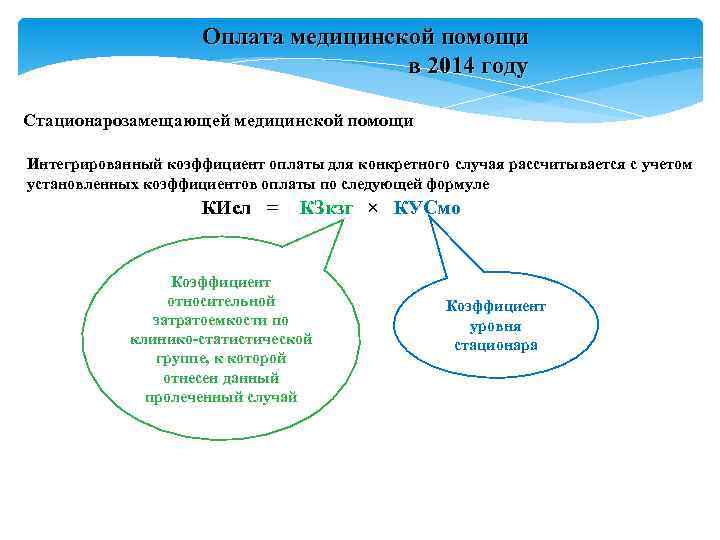 Оплата медицинской помощи в 2014 году

Стационарозамещающей медицинской помощи

Интегрированный коэффициент оплаты для конкретного случая рассчитывается с учетом установленных коэффициентов оплаты по следующей формуле

КИсл = КЗкзг × КУСмо

Коэффициент относительной затратоемкости по клинико-статистической группе, к которой отнесен данный пролеченный случай

Коэффициент уровня стационара